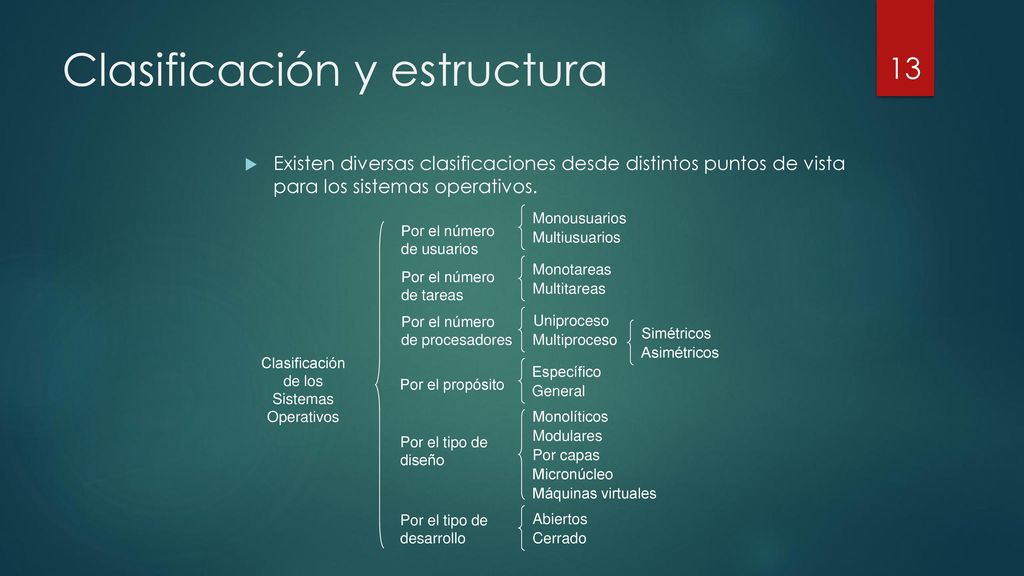 Clasificación y estructura

13

Existen diversas clasificaciones desde distintos puntos de vista para los sistemas operativos.

Clasificación de los Sistemas Operativos

Por el número de usuarios
Monousuarios
Multiusuarios

Por el número de tareas
Monotareas
Multitareas

Por el número de procesadores
Uniproceso
Multiproceso
Simétricos
Asimétricos

Por el propósito
Específico
General

Por el tipo de diseño
Monolíticos
Modulares
Por capas
Micronúcleo
Máquinas virtuales

Por el tipo de desarrollo
Abiertos
Cerrado